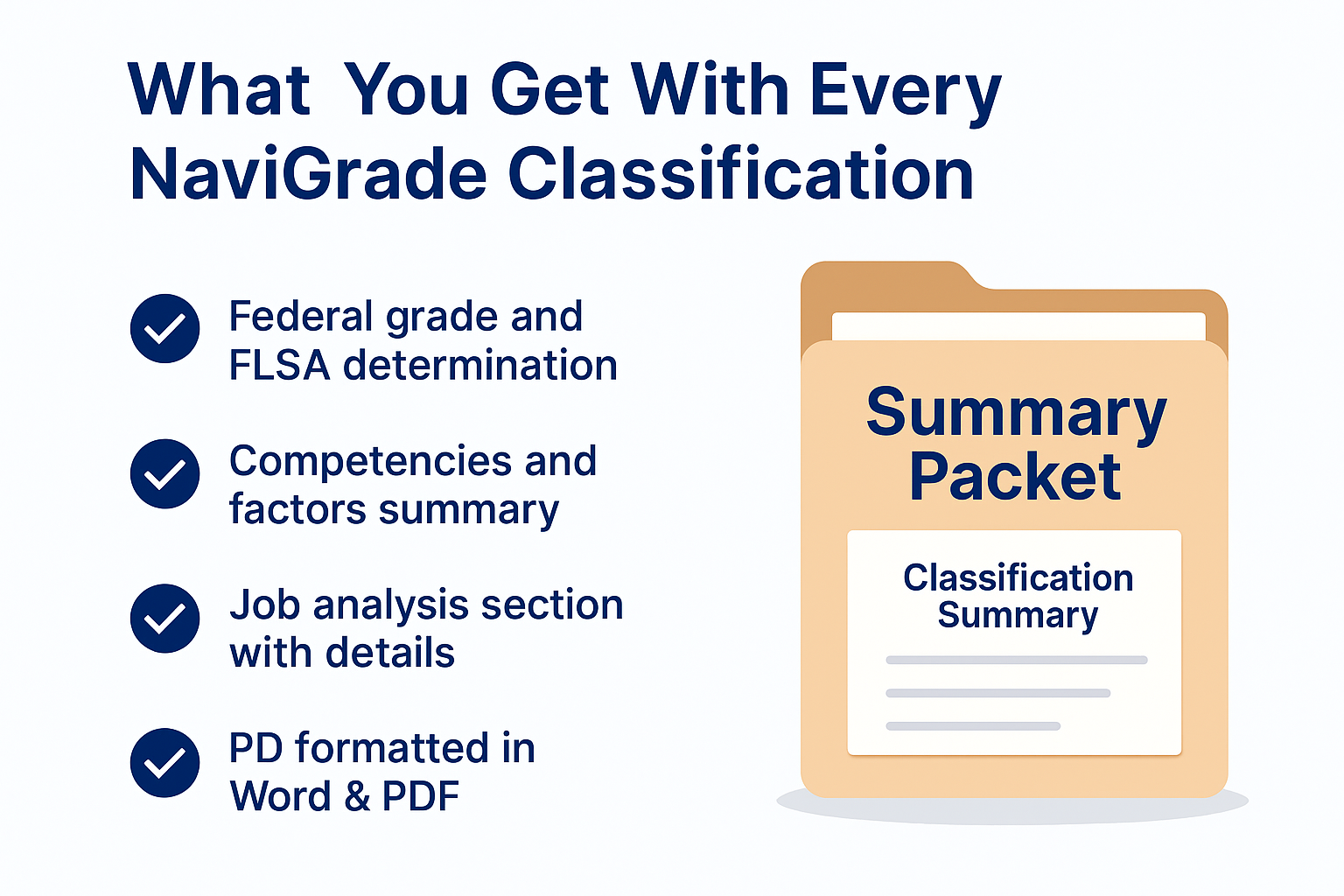 What You Get With Every NaviGrade Classification

Federal grade and FLSA determination

Competencies and factors summary

Job analysis section with details

PD formatted in Word & PDF

Summary Packet

Classification Summary